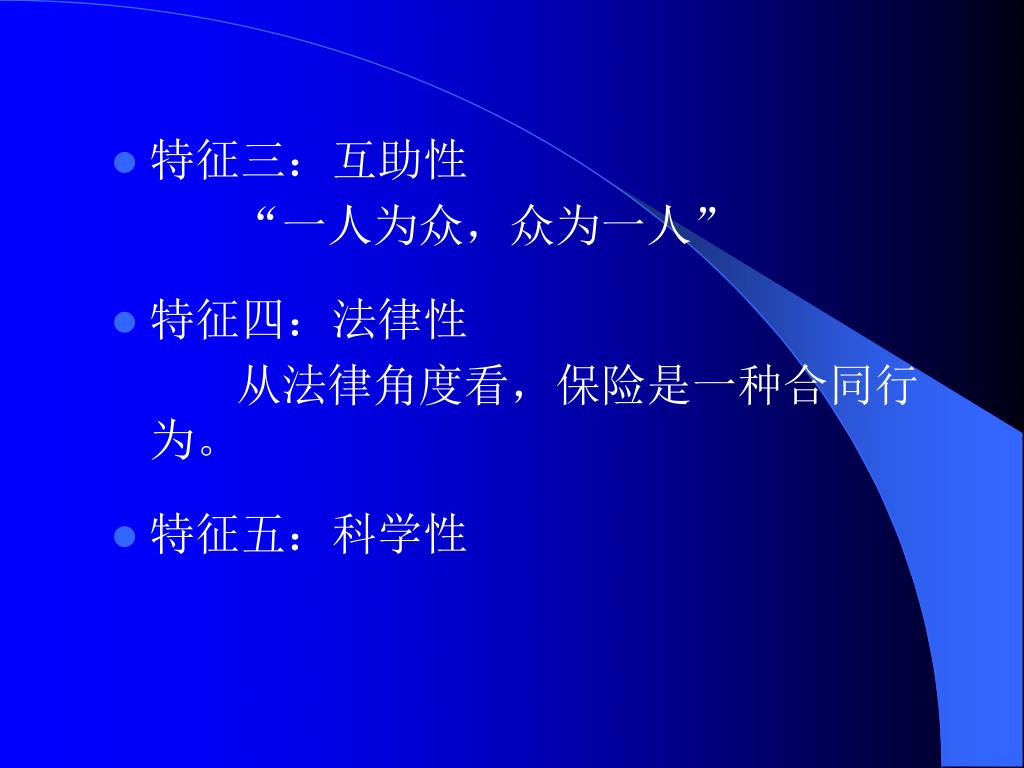 特征三：互助性

“一人为众，众为一人”

特征四：法律性

从法律角度看，保险是一种合同行为。

特征五：科学性